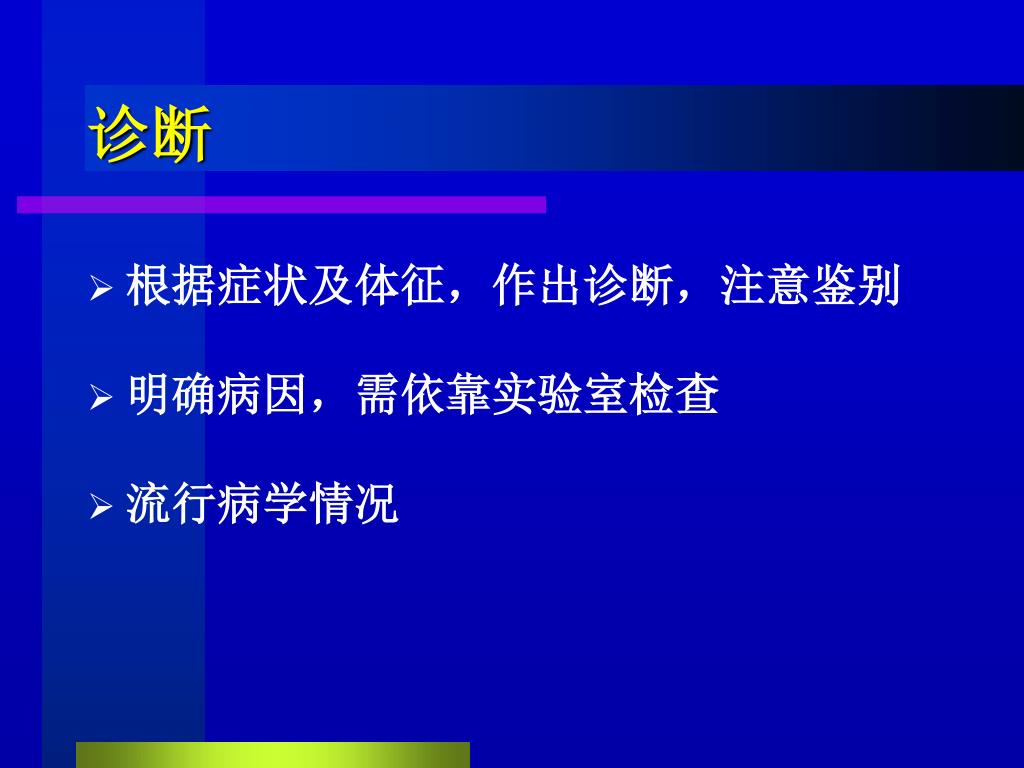 诊断

➢ 根据症状及体征，作出诊断，注意鉴别

➢ 明确病因，需依靠实验室检查

➢ 流行病学情况